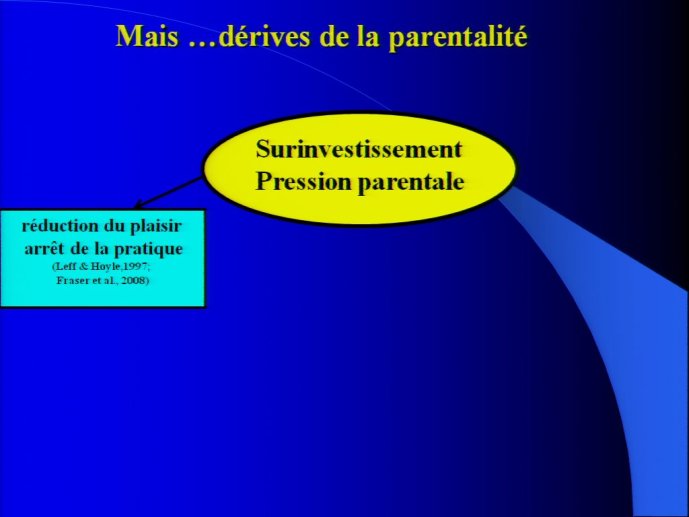 Mais …dérives de la parentalité

Surinvestissement
Pression parentale

réduction du plaisir
arrêt de la pratique
(Leff & Hoyle,1997;
Fraser et al., 2008)